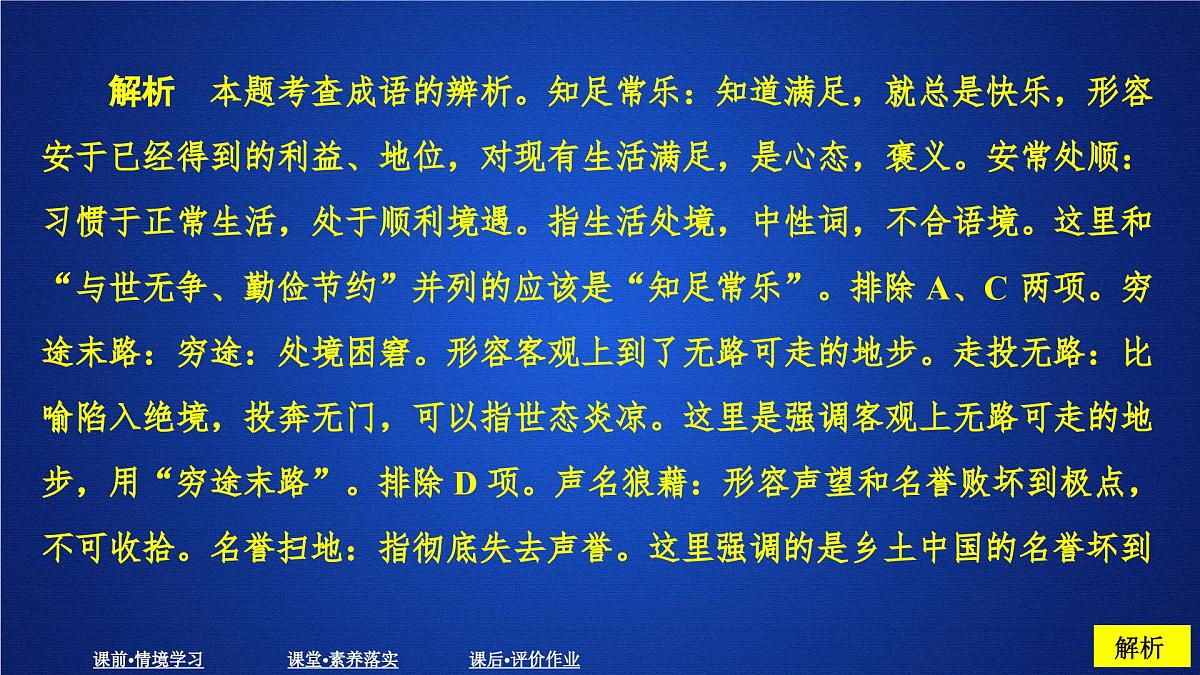 解析　本题考查成语的辨析。知足常乐：知道满足，就总是快乐，形容安于已经得到的利益、地位，对现有生活满足，是心态，褒义。安常处顺：习惯于正常生活，处于顺利境遇。指生活处境，中性词，不合语境。这里和“与世无争、勤俭节约”并列的应该是“知足常乐”。排除 A、C 两项。穷途末路：穷途：处境困窘。形容客观上到了无路可走的地步。走投无路：比喻陷入绝境，投奔无门，可以指世态炎凉。这里是强调客观上无路可走的地步，用“穷途末路”。排除 D 项。声名狼藉：形容声望和名誉败坏到极点，不可收拾。名誉扫地：指彻底失去声誉。这里强调的是乡土中国的名誉坏到

课前•情境学习　课堂•素养落实　课后•评价作业

解析